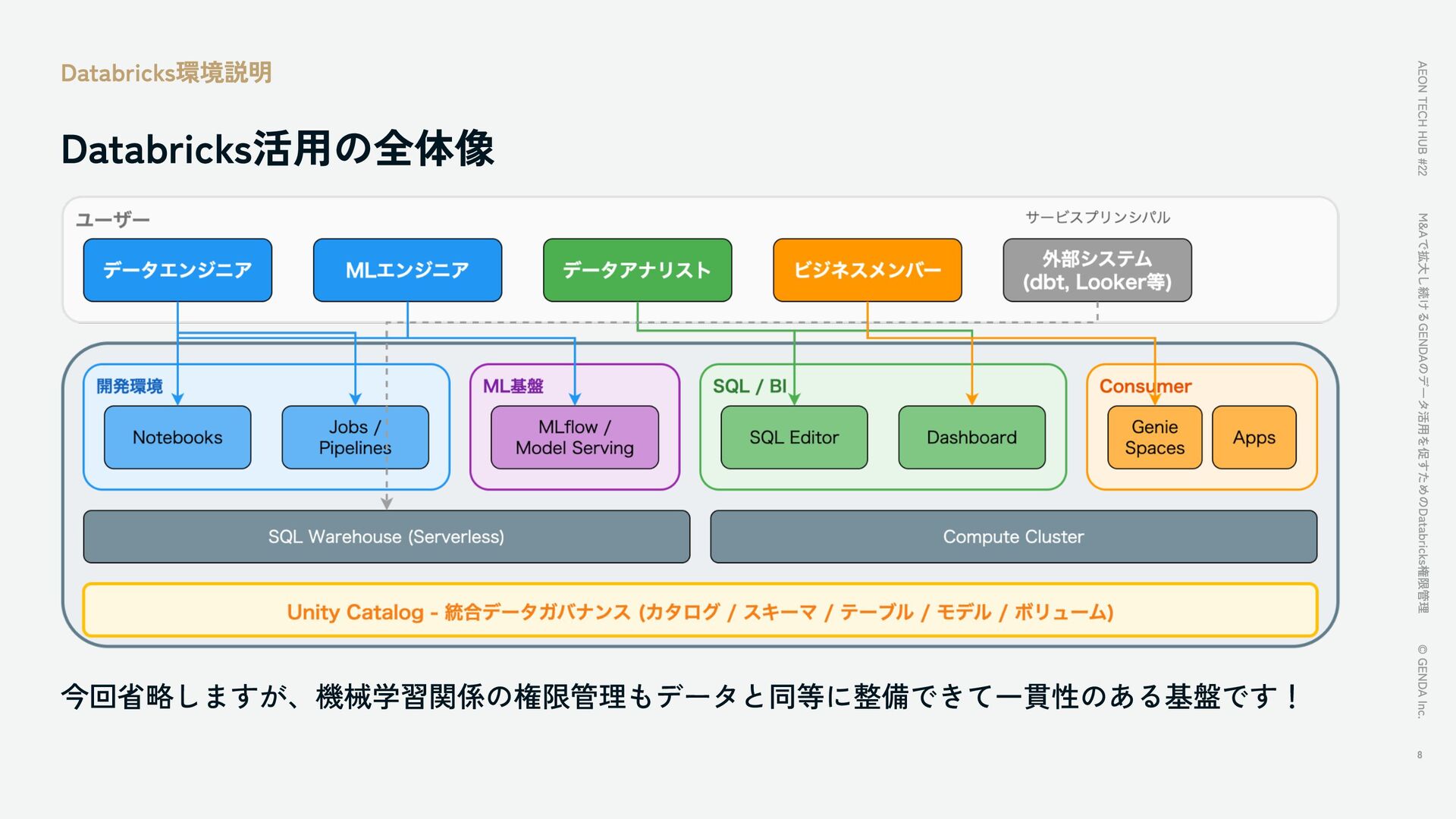 Databricks環境説明

Databricks活用の全体像

ユーザー

サービスプリンシパル

データエンジニア

MLエンジニア

データアナリスト

ビジネスメンバー

外部システム (dbt, Looker等)

開発環境

Notebooks

Jobs / Pipelines

ML基盤

MLflow / Model Serving

SQL / BI

SQL Editor

Dashboard

Consumer

Genie Spaces

Apps

SQL Warehouse (Serverless)

Compute Cluster

Unity Catalog - 統合データガバナンス (カタログ / スキーマ / テーブル / モデル / ボリューム)

今回省略しますが、機械学習関係の権限管理もデータと同等に整備できて一貫性のある基盤です！

AEON TECH HUB #22

M&Aで拡大し続けるGENDAのデータ活用を促すためのDatabricks権限管理

© GENDA Inc.

8